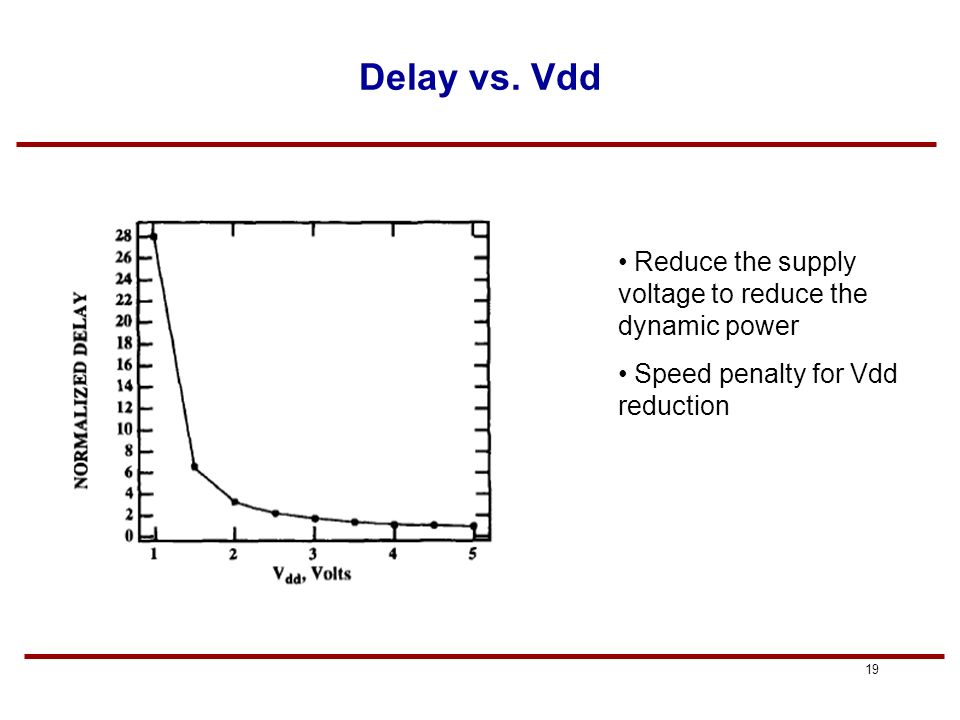 Delay vs. Vdd

NORMALIZED DELAY

28
26
24
22
20
18
16
14
12
10
8
6
4
2
0

1 2 3 4 5

$V_{dd}$, Volts

• Reduce the supply voltage to reduce the dynamic power

• Speed penalty for Vdd reduction

19